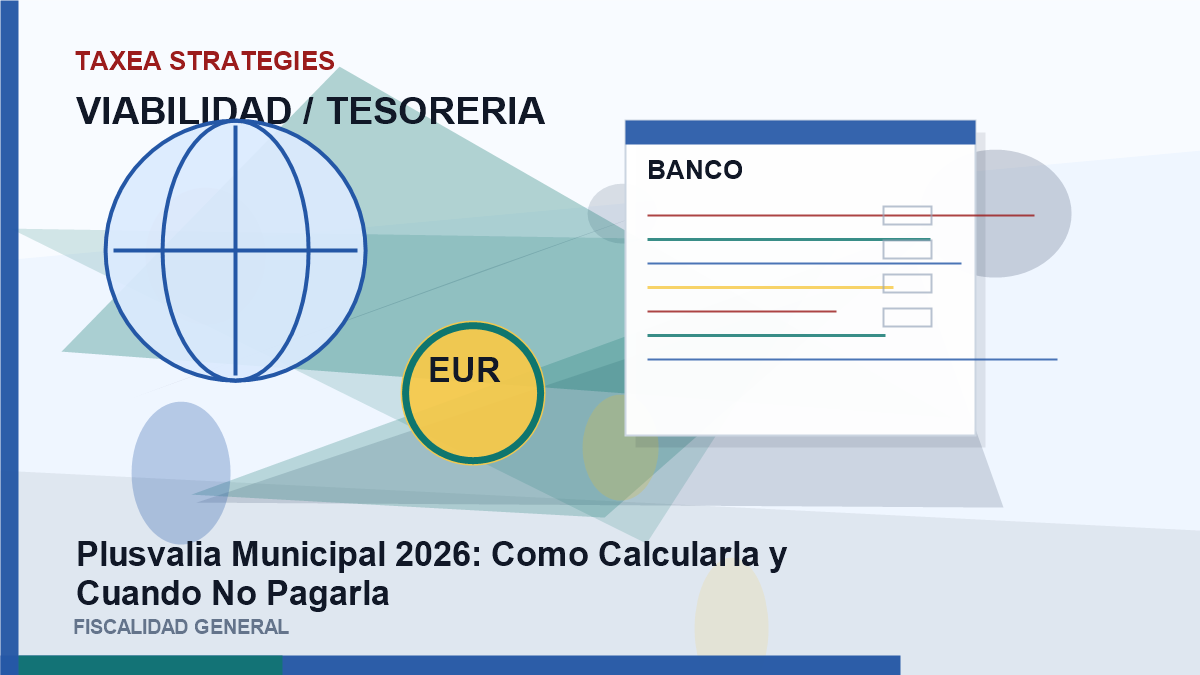 TAXEA STRATEGIES

VIABILIDAD / TESORERIA

BANCO

EUR

Plusvalia Municipal 2026: Como Calcularla y Cuando No Pagarla

FISCALIDAD GENERAL